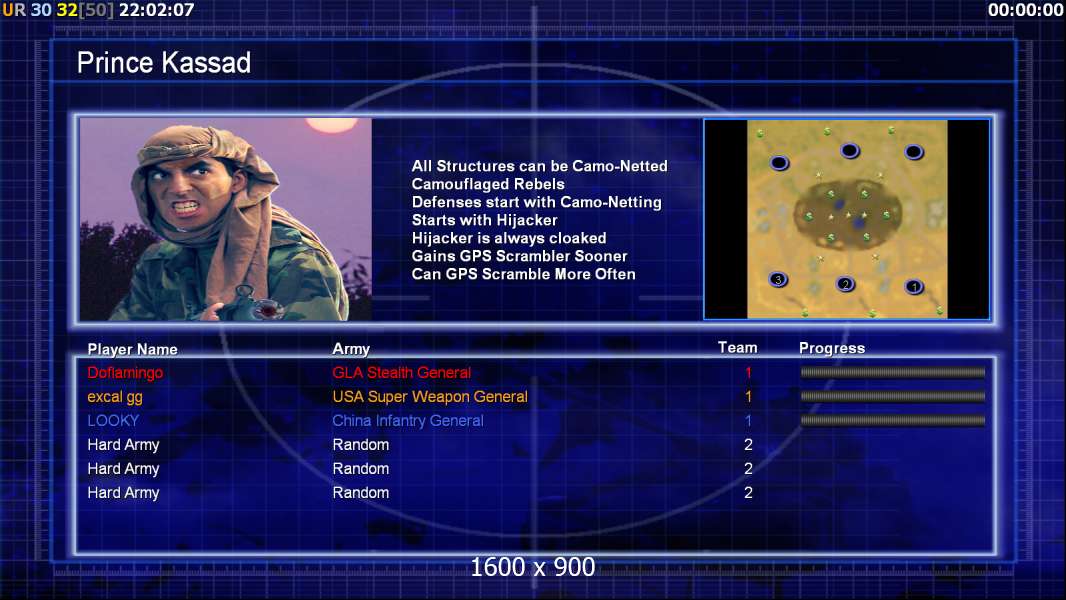 UR 30 32[50] 22:02:07

00:00:00

Prince Kassad

All Structures can be Camo-Netted
Camouflaged Rebels
Defenses start with Camo-Netting
Starts with Hijacker
Hijacker is always cloaked
Gains GPS Scrambler Sooner
Can GPS Scramble More Often

3 2 1

| Player Name | Army | Team | Progress |
|---|---|---|---|
| Doflamingo | GLA Stealth General | 1 | |
| excal gg | USA Super Weapon General | 1 | |
| LOOKY | China Infantry General | 1 | |
| Hard Army | Random | 2 | |
| Hard Army | Random | 2 | |
| Hard Army | Random | 2 | |

1600 x 900